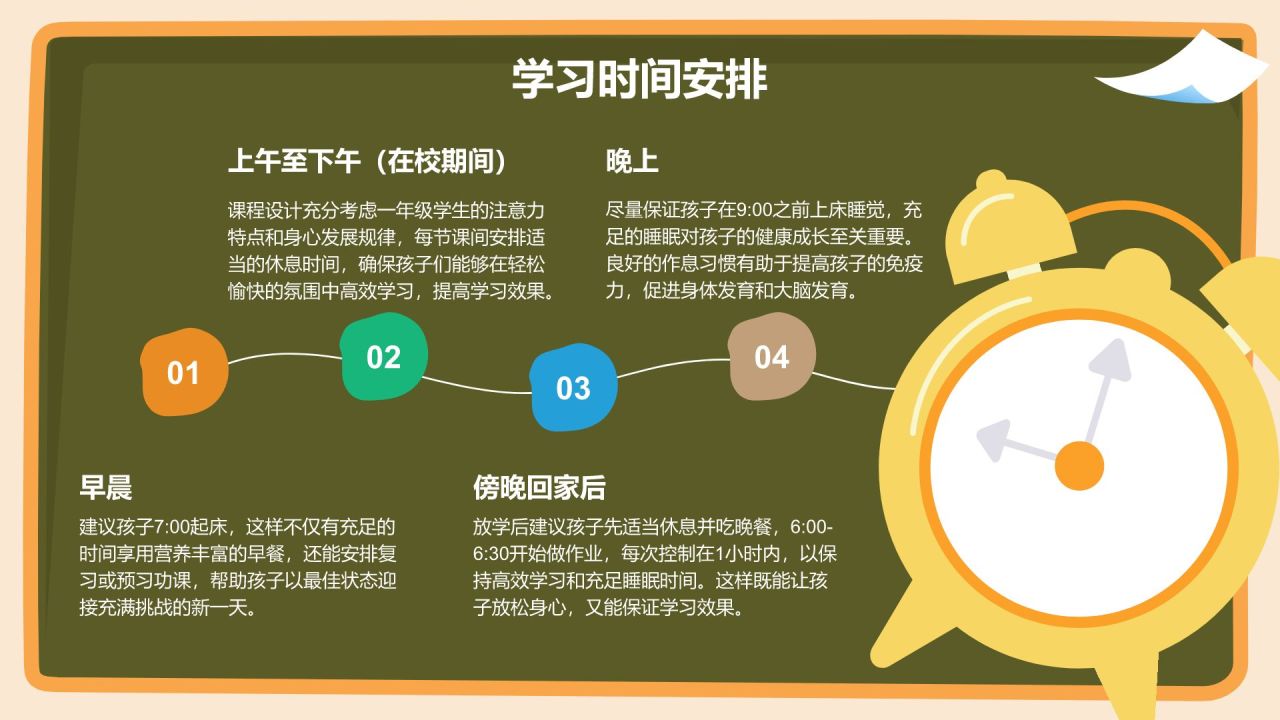 学习时间安排

上午至下午（在校期间）

课程设计充分考虑一年级学生的注意力特点和身心发展规律，每节课间安排适当的休息时间，确保孩子们能够在轻松愉快的氛围中高效学习，提高学习效果。

晚上

尽量保证孩子在9:00之前上床睡觉，充足的睡眠对孩子的健康成长至关重要。良好的作息习惯有助于提高孩子的免疫力，促进身体发育和大脑发育。

01

02

03

04

早晨

建议孩子7:00起床，这样不仅有充足的时间享用营养丰富的早餐，还能安排复习或预习功课，帮助孩子以最佳状态迎接充满挑战的新一天。

傍晚回家后

放学后建议孩子先适当休息并吃晚餐，6:00-6:30开始做作业，每次控制在1小时内，以保持高效学习和充足睡眠时间。这样既能让孩子放松身心，又能保证学习效果。